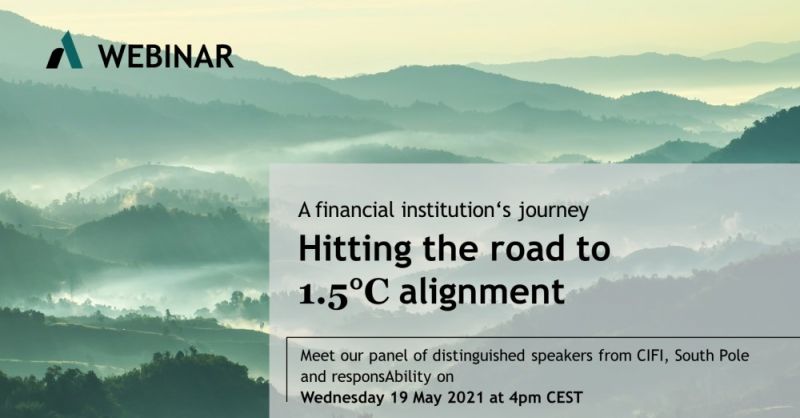 WEBINAR

A financial institution‘s journey

Hitting the road to 1.5°C alignment

Meet our panel of distinguished speakers from CIFI, South Pole and responsAbility on
Wednesday 19 May 2021 at 4pm CEST